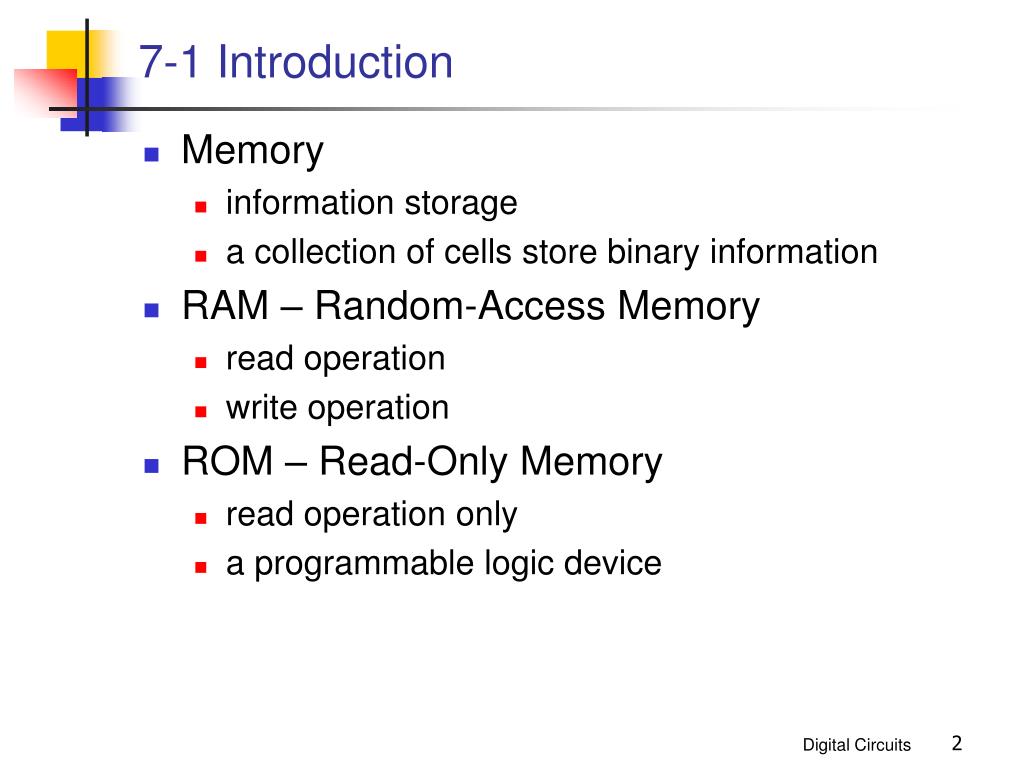 7-1 Introduction

- Memory
  - information storage
  - a collection of cells store binary information
- RAM – Random-Access Memory
  - read operation
  - write operation
- ROM – Read-Only Memory
  - read operation only
  - a programmable logic device

Digital Circuits 2